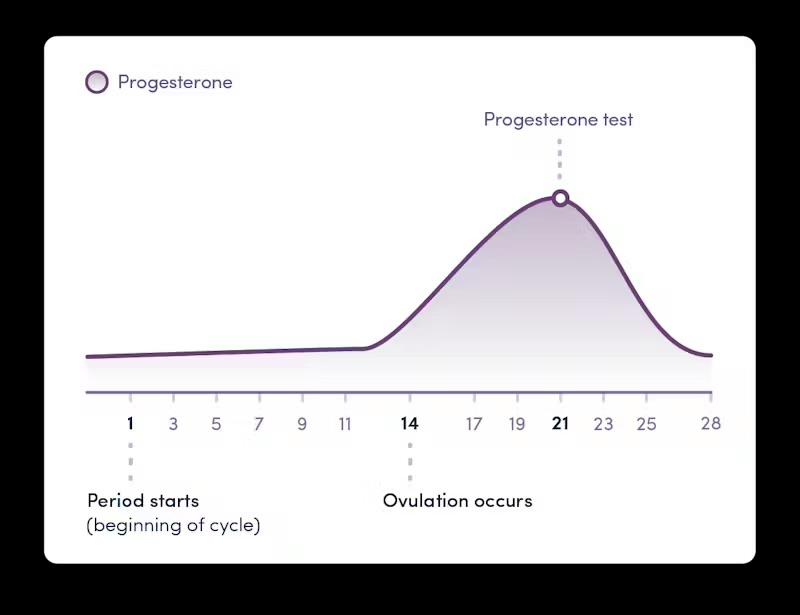 Progesterone

Progesterone test

1 3 5 7 9 11 14 17 19 21 23 25 28

Period starts
(beginning of cycle)

Ovulation occurs